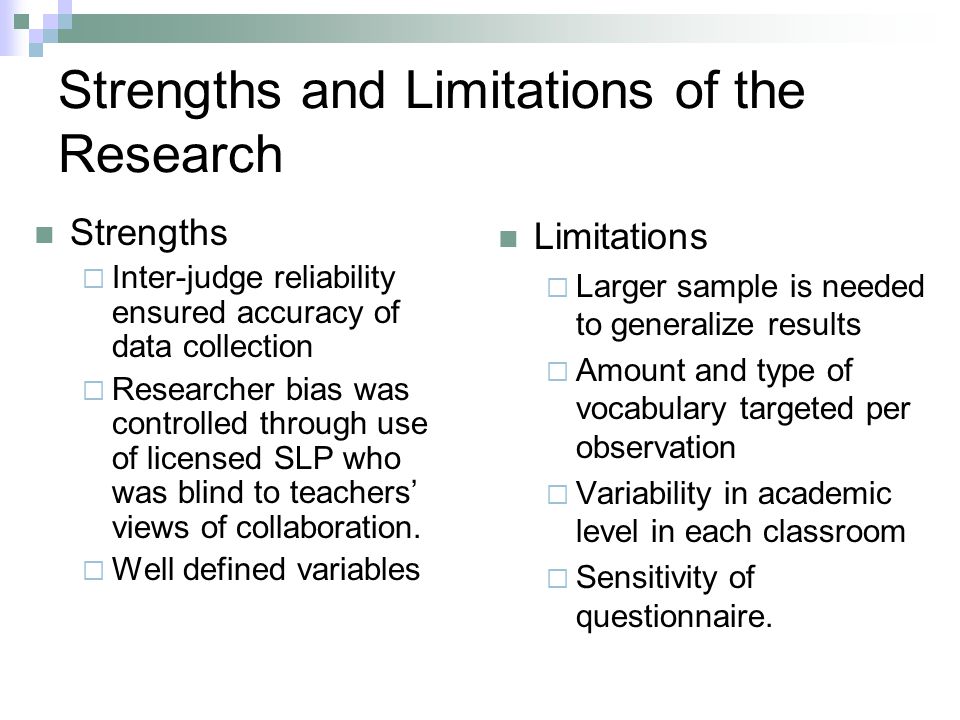 Strengths and Limitations of the Research

Strengths

Inter-judge reliability ensured accuracy of data collection

Researcher bias was controlled through use of licensed SLP who was blind to teachers' views of collaboration.

Well defined variables

Limitations

Larger sample is needed to generalize results

Amount and type of vocabulary targeted per observation

Variability in academic level in each classroom

Sensitivity of questionnaire.